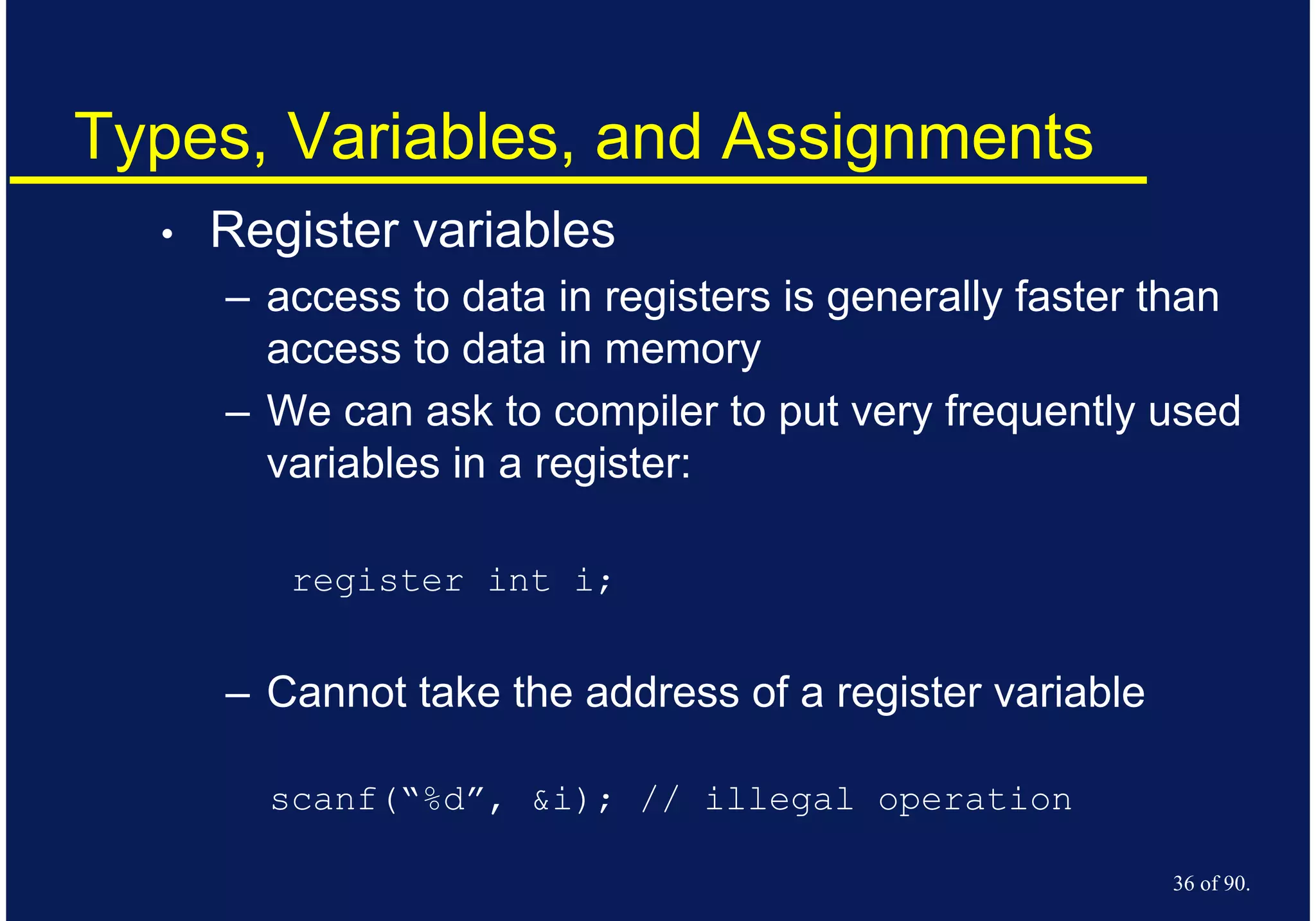 Types, Variables, and Assignments

• Register variables

– access to data in registers is generally faster than access to data in memory

– We can ask to compiler to put very frequently used variables in a register:

register int i;

– Cannot take the address of a register variable

scanf(“%d”, &i); // illegal operation

36 of 90.